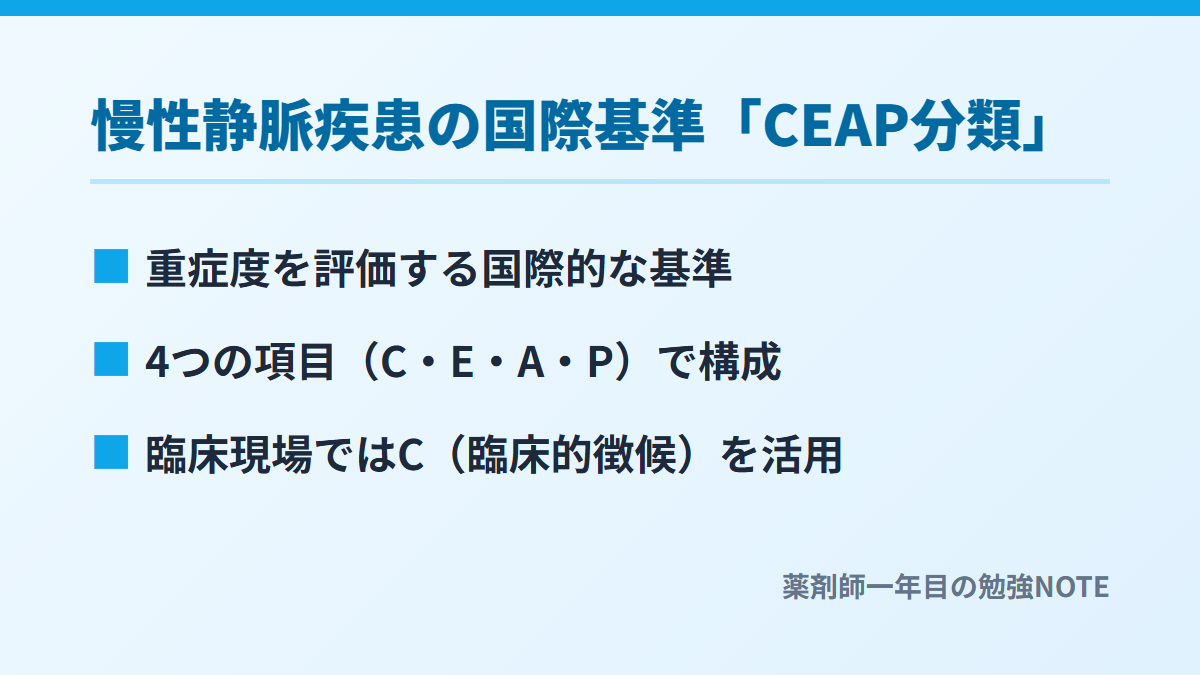 慢性静脈疾患の国際基準「CEAP分類」

■ 重症度を評価する国際的な基準

■ 4つの項目（C・E・A・P）で構成

■ 臨床現場ではC（臨床的徴候）を活用

薬剤師一年目の勉強NOTE